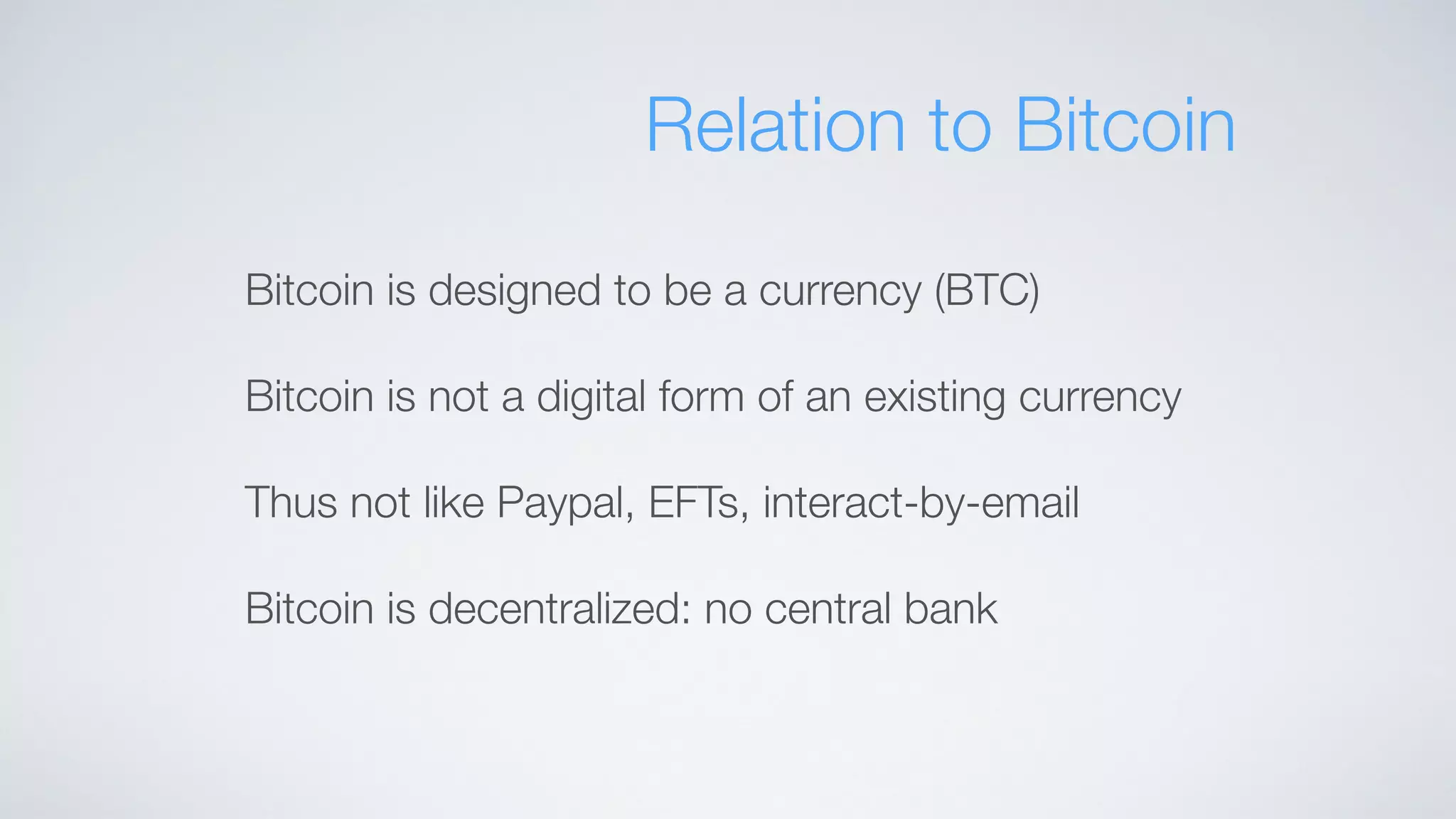 Relation to Bitcoin

Bitcoin is designed to be a currency (BTC)

Bitcoin is not a digital form of an existing currency

Thus not like Paypal, EFTs, interact-by-email

Bitcoin is decentralized: no central bank